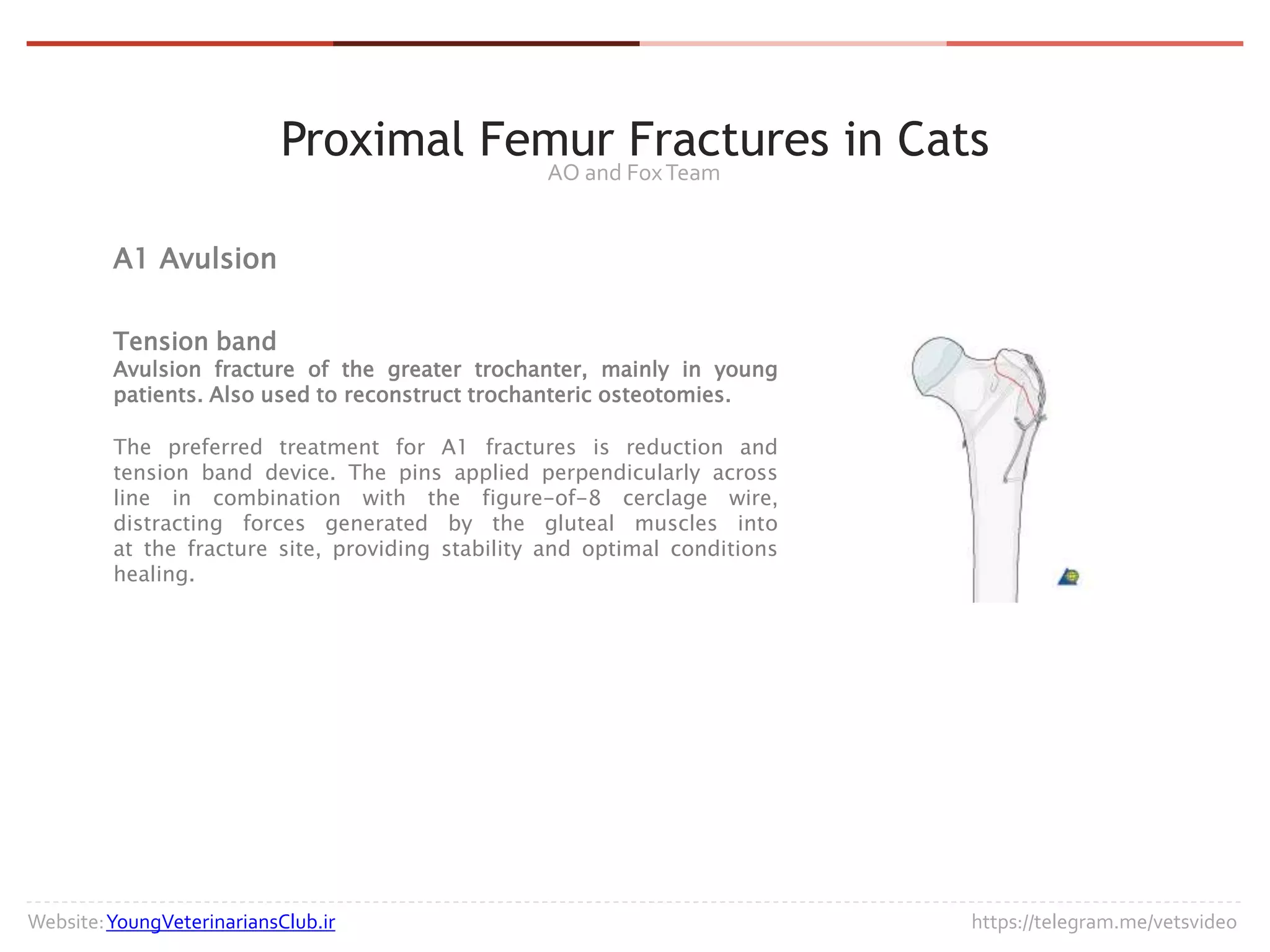 Proximal Femur Fractures in Cats
AO and Fox Team

A1 Avulsion

Tension band
Avulsion fracture of the greater trochanter, mainly in young patients. Also used to reconstruct trochanteric osteotomies.

The preferred treatment for A1 fractures is reduction and tension band device. The pins applied perpendicularly across line in combination with the figure-of-8 cerclage wire, distracting forces generated by the gluteal muscles into at the fracture site, providing stability and optimal conditions healing.

Website: YoungVeterinariansClub.ir
https://telegram.me/vetsvideo